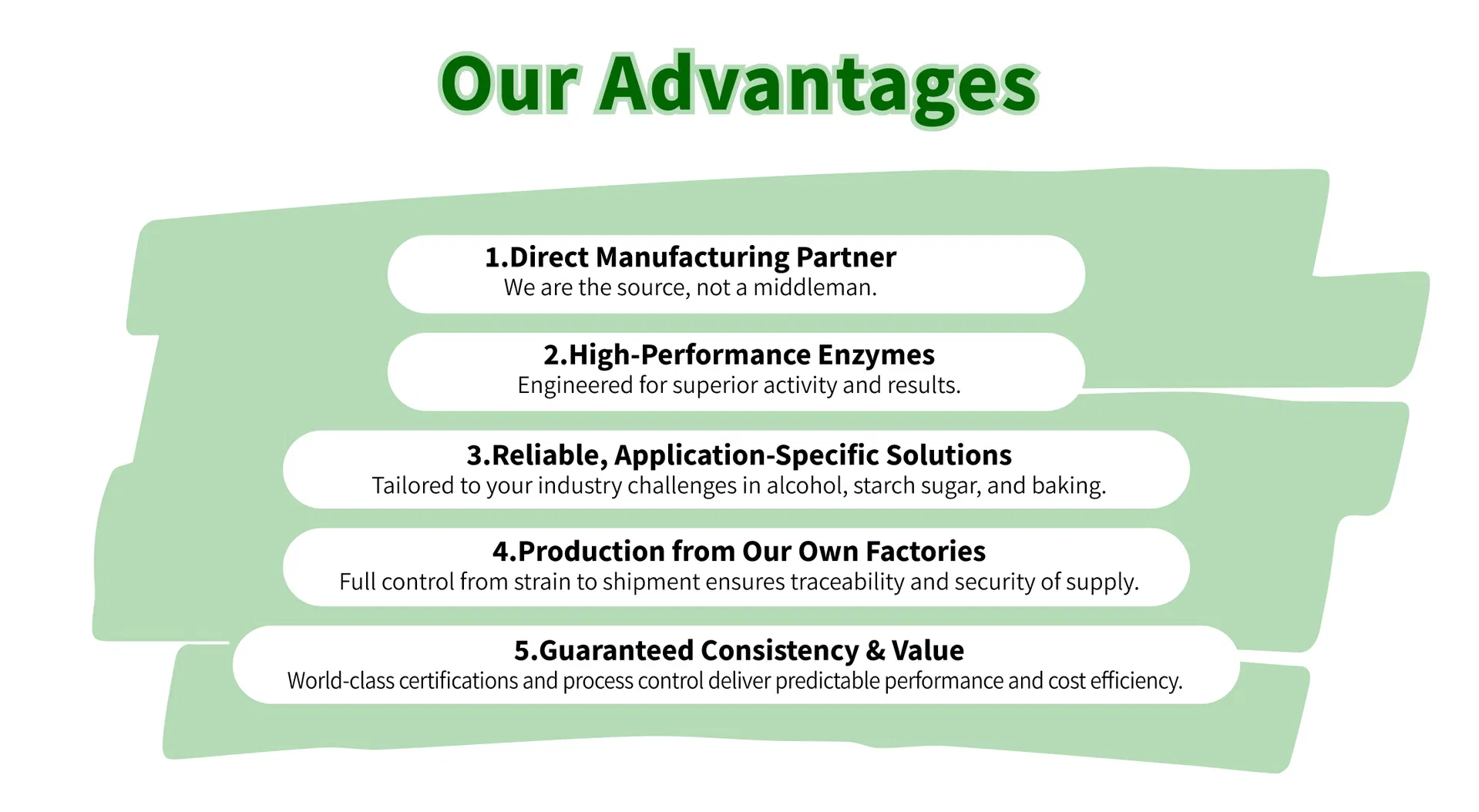 Our Advantages

1.Direct Manufacturing Partner
We are the source, not a middleman.

2.High-Performance Enzymes
Engineered for superior activity and results.

3.Reliable, Application-Specific Solutions
Tailored to your industry challenges in alcohol, starch sugar, and baking.

4.Production from Our Own Factories
Full control from strain to shipment ensures traceability and security of supply.

5.Guaranteed Consistency & Value
World-class certifications and process control deliver predictable performance and cost efficiency.